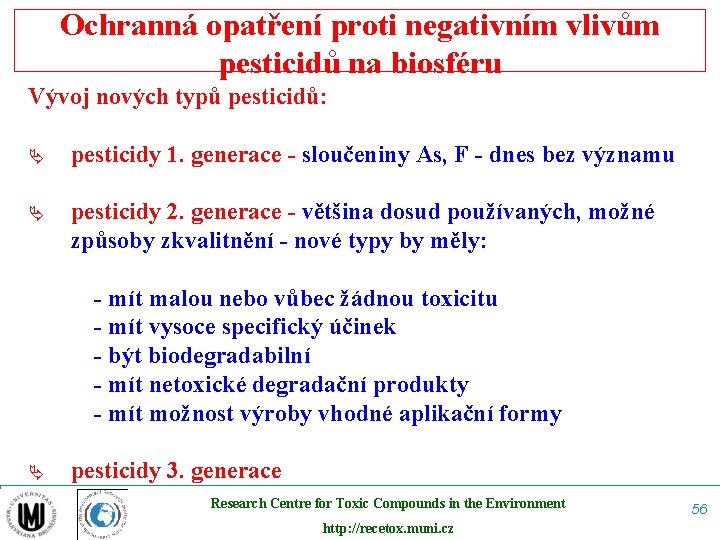 Ochranná opatření proti negativním vlivům pesticidů na biosféru

Vývoj nových typů pesticidů:

pesticidy 1. generace - sloučeniny As, F - dnes bez významu

pesticidy 2. generace - většina dosud používaných, možné způsoby zkvalitnění - nové typy by měly:

- mít malou nebo vůbec žádnou toxicitu
- mít vysoce specifický účinek
- být biodegradabilní
- mít netoxické degradační produkty
- mít možnost výroby vhodné aplikační formy

pesticidy 3. generace

UNIVERSITAS MASARYKIANA BRUNENSIS

Research Centre for Toxic Compounds in the Environment

http://recetox.muni.cz

56